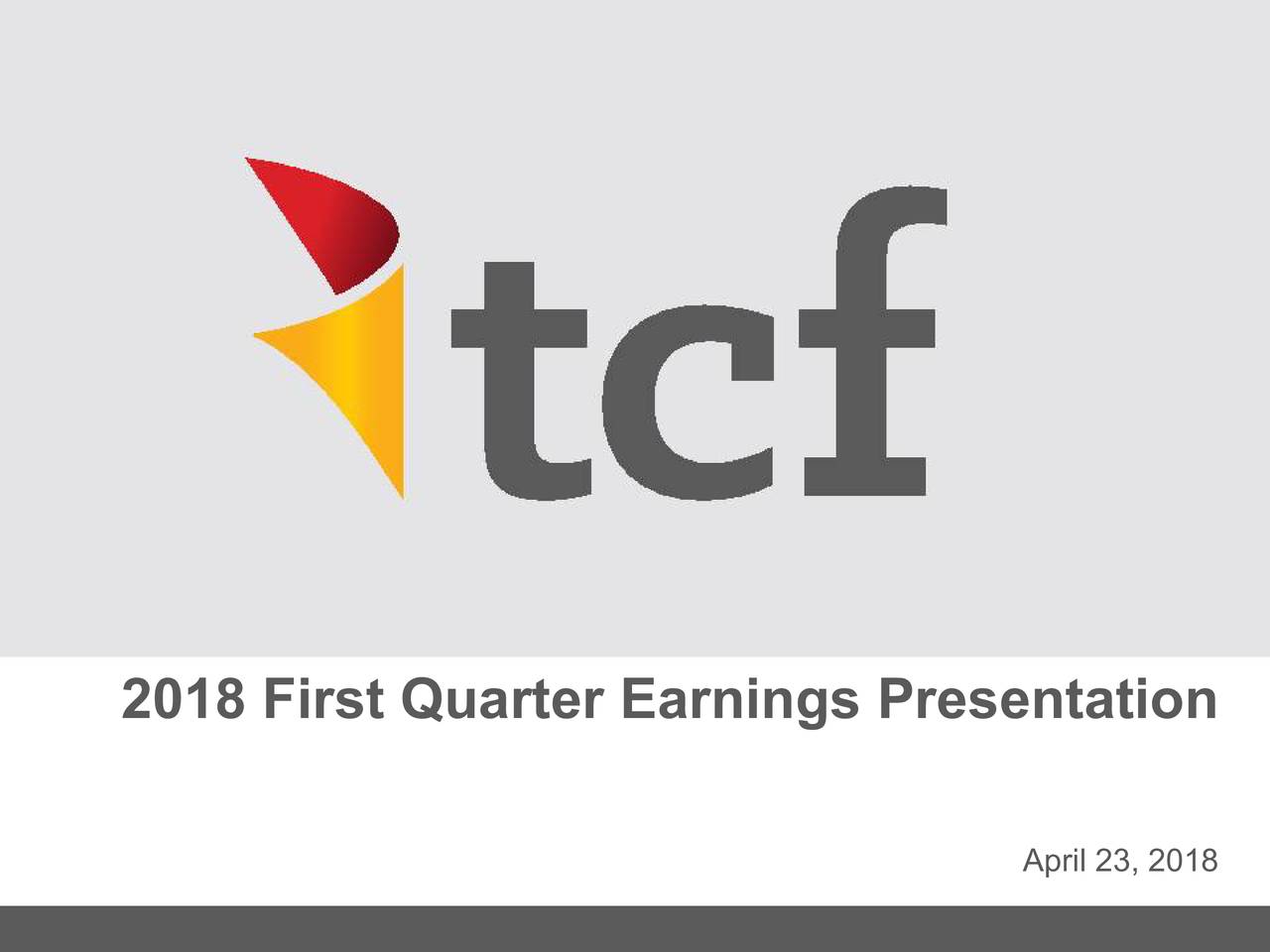 tcf

2018 First Quarter Earnings Presentation

April 23, 2018